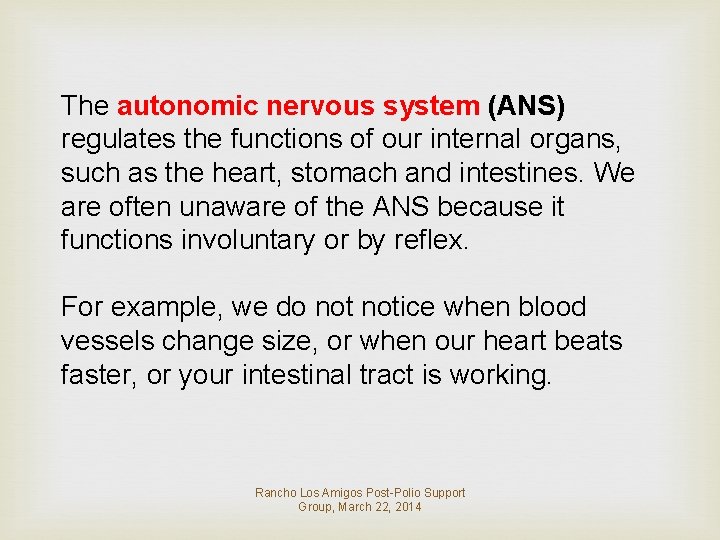 The autonomic nervous system (ANS) regulates the functions of our internal organs, such as the heart, stomach and intestines. We are often unaware of the ANS because it functions involuntary or by reflex.

For example, we do not notice when blood vessels change size, or when our heart beats faster, or your intestinal tract is working.

Rancho Los Amigos Post-Polio Support Group, March 22, 2014